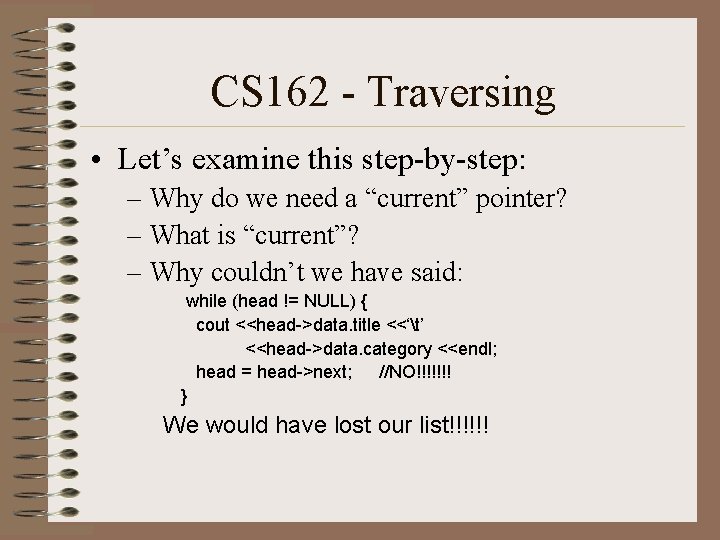 CS162 - Traversing

• Let’s examine this step-by-step:
  – Why do we need a “current” pointer?
  – What is “current”?
  – Why couldn’t we have said:

while (head != NULL) {
  cout <<head->data.title <<‘\t’
        <<head->data.category <<endl;
  head = head->next;    //NO!!!!!!!
}

We would have lost our list!!!!!!